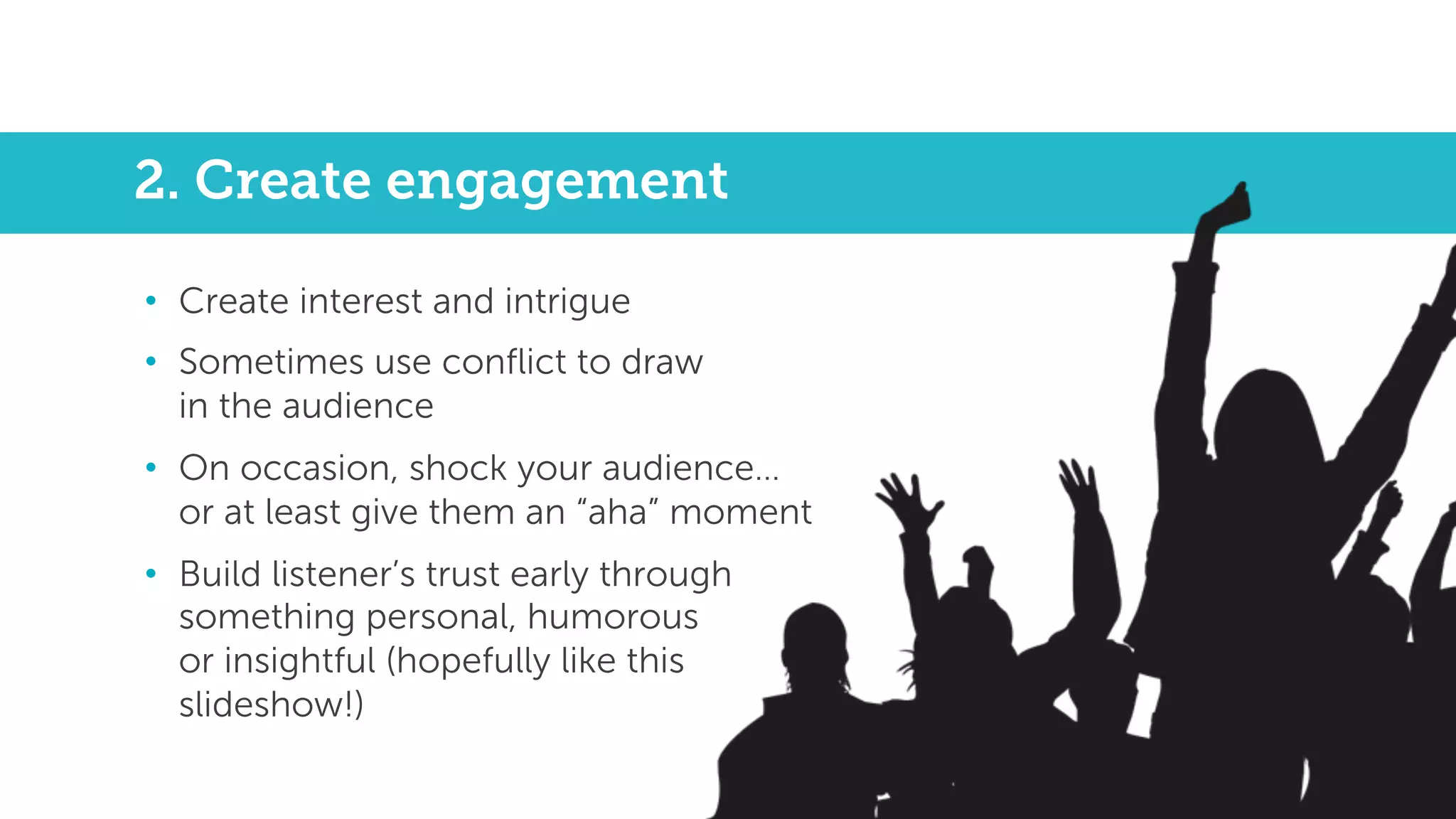 2. Create engagement

• Create interest and intrigue

• Sometimes use conflict to draw in the audience

• On occasion, shock your audience… or at least give them an “aha” moment

• Build listener’s trust early through something personal, humorous or insightful (hopefully like this slideshow!)